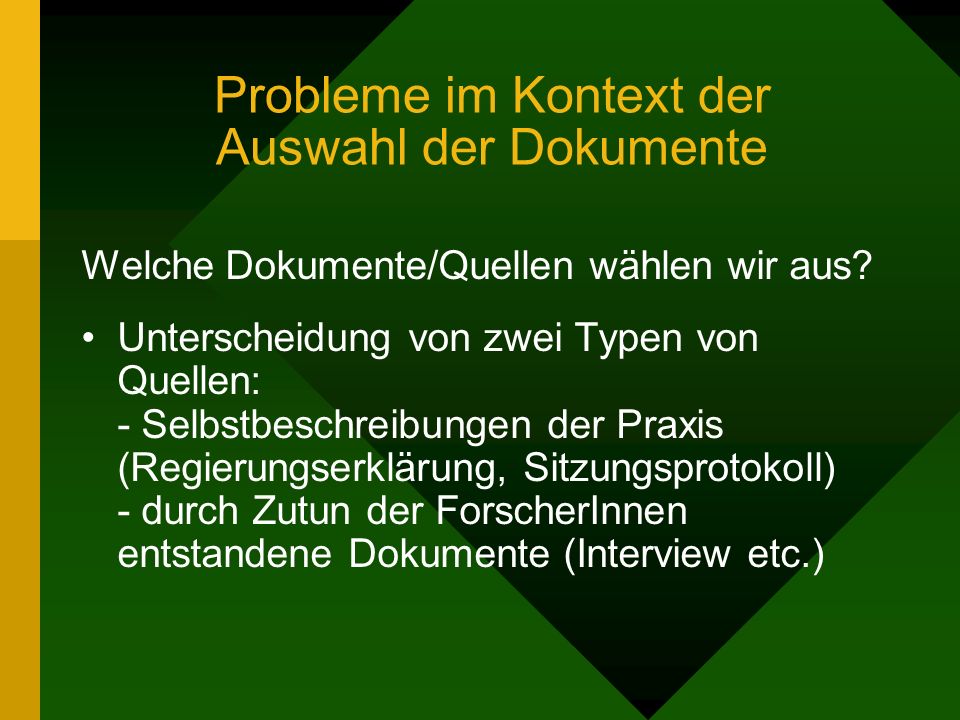 Probleme im Kontext der Auswahl der Dokumente

Welche Dokumente/Quellen wählen wir aus?

• Unterscheidung von zwei Typen von Quellen:
- Selbstbeschreibungen der Praxis (Regierungserklärung, Sitzungsprotokoll)
- durch Zutun der ForscherInnen entstandene Dokumente (Interview etc.)